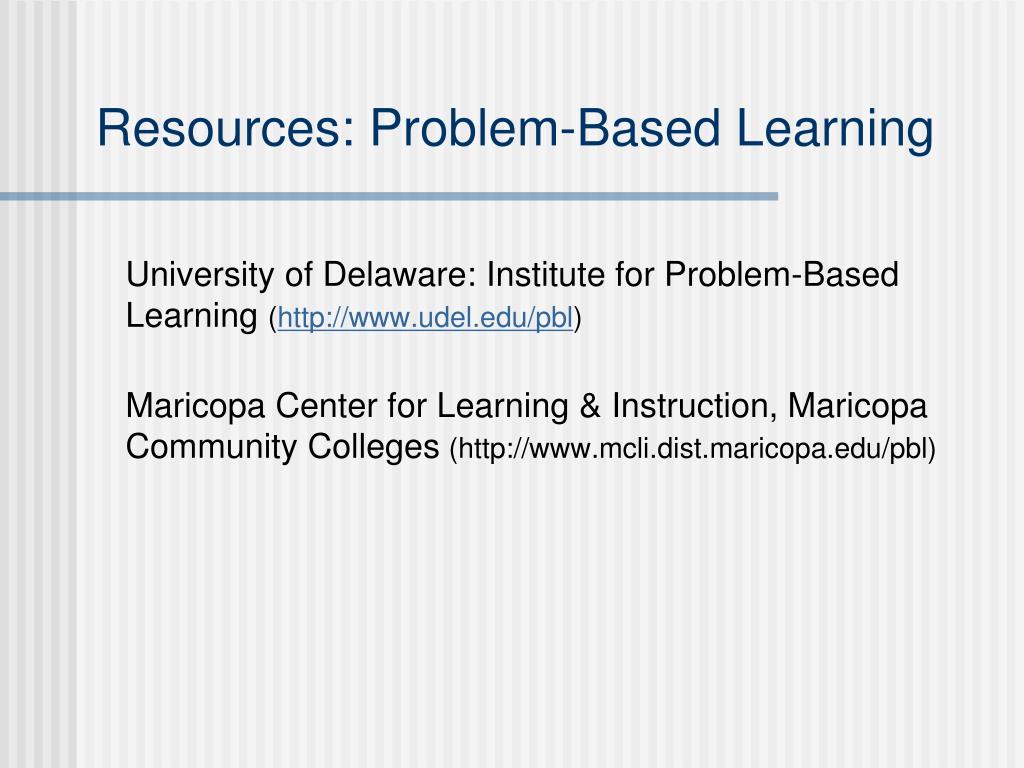 Resources: Problem-Based Learning

University of Delaware: Institute for Problem-Based Learning (http://www.udel.edu/pbl)

Maricopa Center for Learning & Instruction, Maricopa Community Colleges (http://www.mcli.dist.maricopa.edu/pbl)